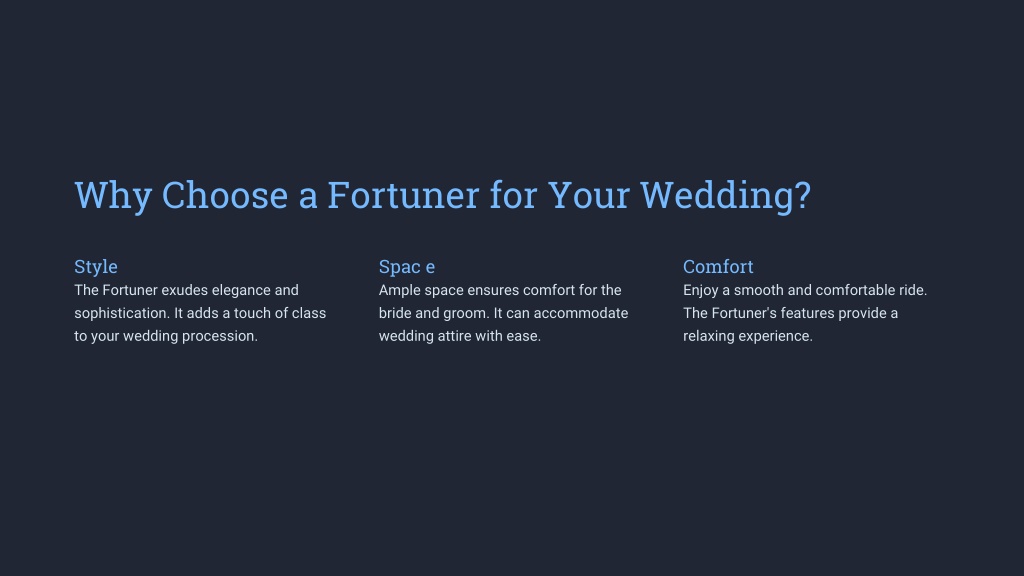 Why Choose a Fortuner for Your Wedding?

Style
The Fortuner exudes elegance and sophistication. It adds a touch of class to your wedding procession.

Spac e
Ample space ensures comfort for the bride and groom. It can accommodate wedding attire with ease.

Comfort
Enjoy a smooth and comfortable ride. The Fortuner's features provide a relaxing experience.